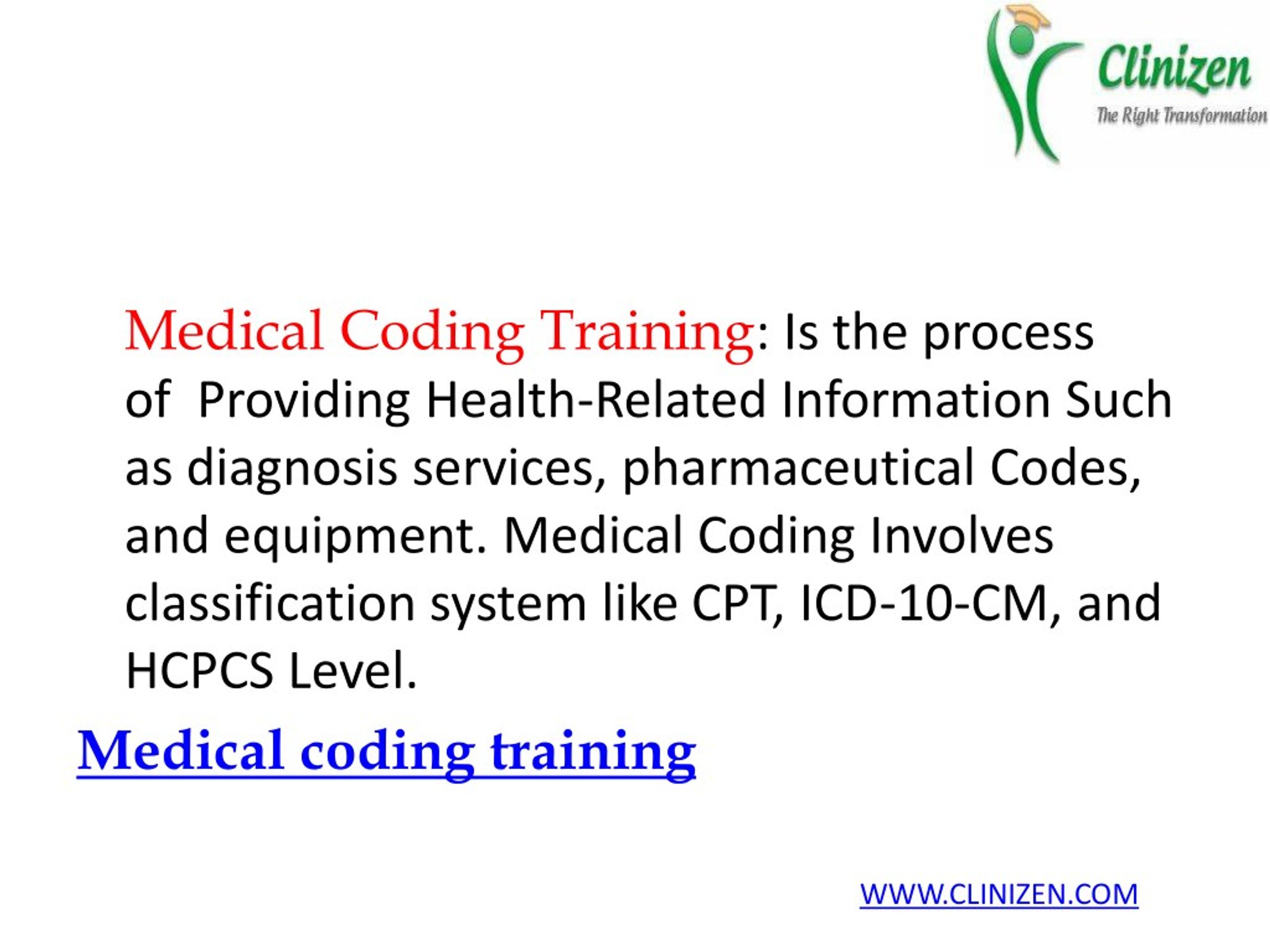 Clinizen
The Right Transformation

Medical Coding Training: Is the process of Providing Health-Related Information Such as diagnosis services, pharmaceutical Codes, and equipment. Medical Coding Involves classification system like CPT, ICD-10-CM, and HCPCS Level.

Medical coding training

WWW.CLINIZEN.COM